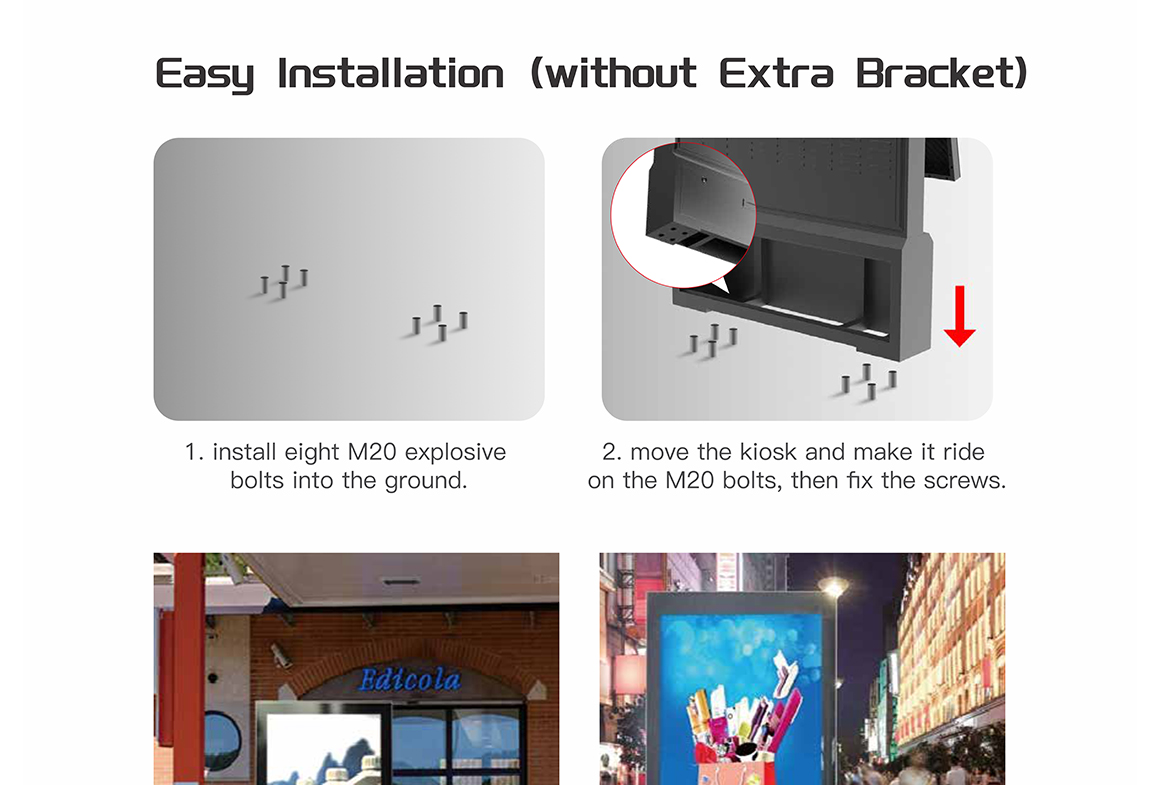 Easy Installation (without Extra Bracket)

1. install eight M20 explosive bolts into the ground.

2. move the kiosk and make it ride on the M20 bolts, then fix the screws.

Edicola